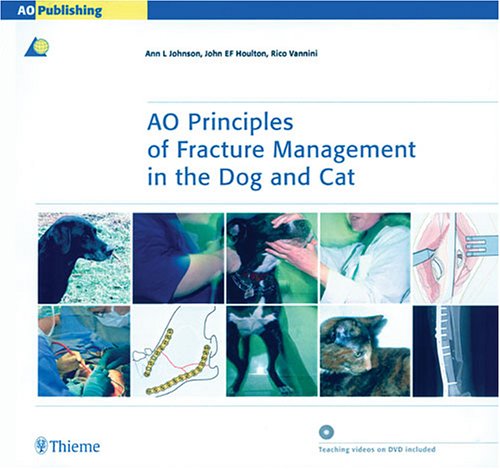 AO Publishing

Ann L Johnson, John EF Houlton, Rico Vannini

AO Principles of Fracture Management in the Dog and Cat

Thieme

Teaching videos on DVD included